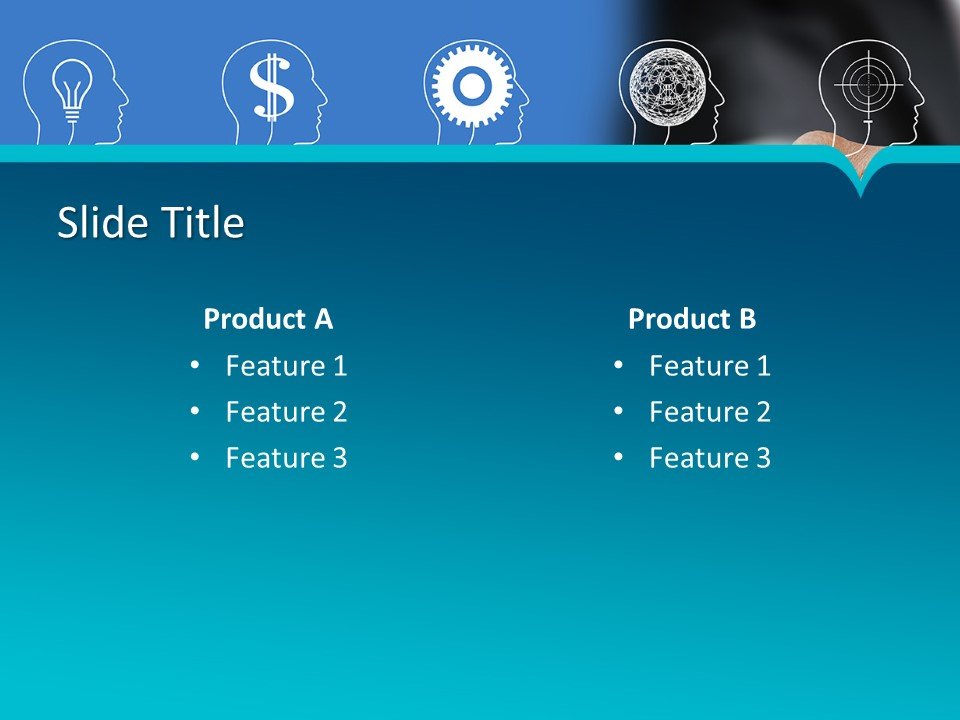 $

Slide Title

Product A
• Feature 1
• Feature 2
• Feature 3

Product B
• Feature 1
• Feature 2
• Feature 3